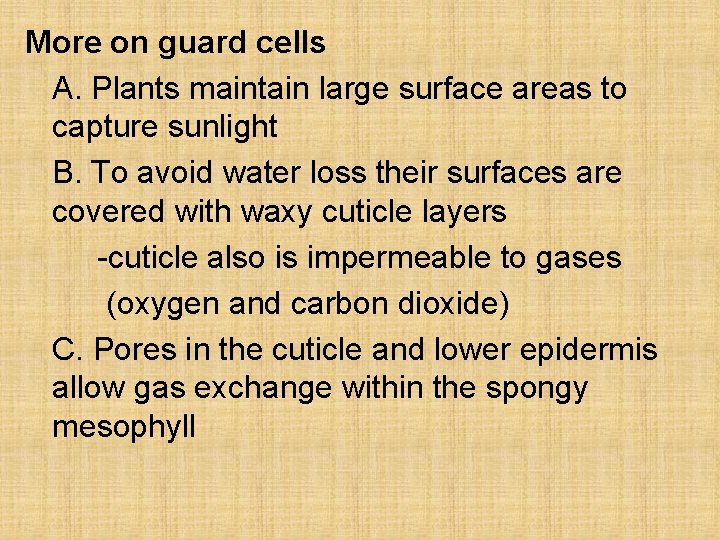 More on guard cells

A. Plants maintain large surface areas to capture sunlight

B. To avoid water loss their surfaces are covered with waxy cuticle layers

-cuticle also is impermeable to gases (oxygen and carbon dioxide)

C. Pores in the cuticle and lower epidermis allow gas exchange within the spongy mesophyll